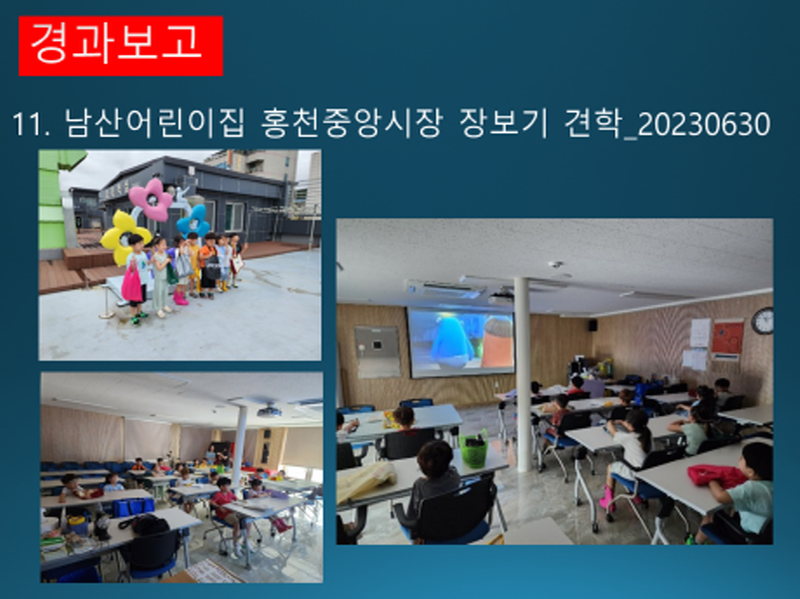 경과보고

11. 남산어린이집 홍천중앙시장 장보기 견학_20230630